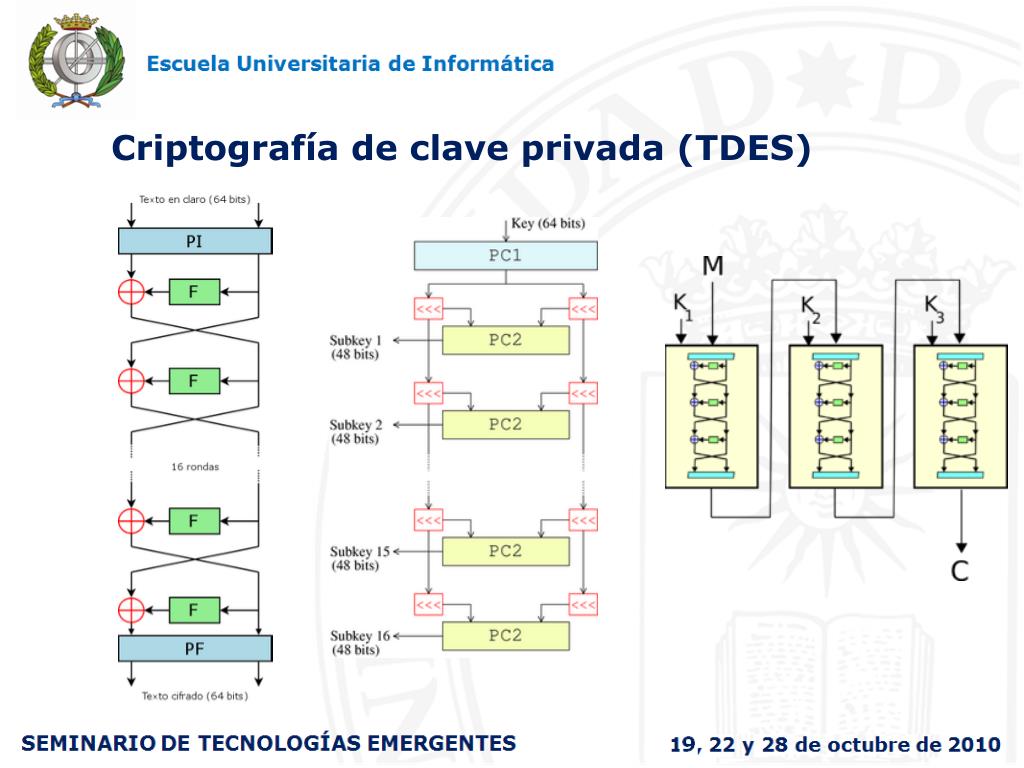 Escuela Universitaria de Informática

Criptografía de clave privada (TDES)

Texto en claro (64 bits)

PI

F

F

16 rondas

F

F

PF

Texto cifrado (64 bits)

Key (64 bits)

PC1

<<< <<<

Subkey 1 (48 bits)

PC2

<<< <<<

Subkey 2 (48 bits)

PC2

<<< <<<

Subkey 15 (48 bits)

PC2

<<< <<<

Subkey 16 (48 bits)

PC2

M

$K_1$

$K_2$

$K_3$

C

SEMINARIO DE TECNOLOGÍAS EMERGENTES

19, 22 y 28 de octubre de 2010